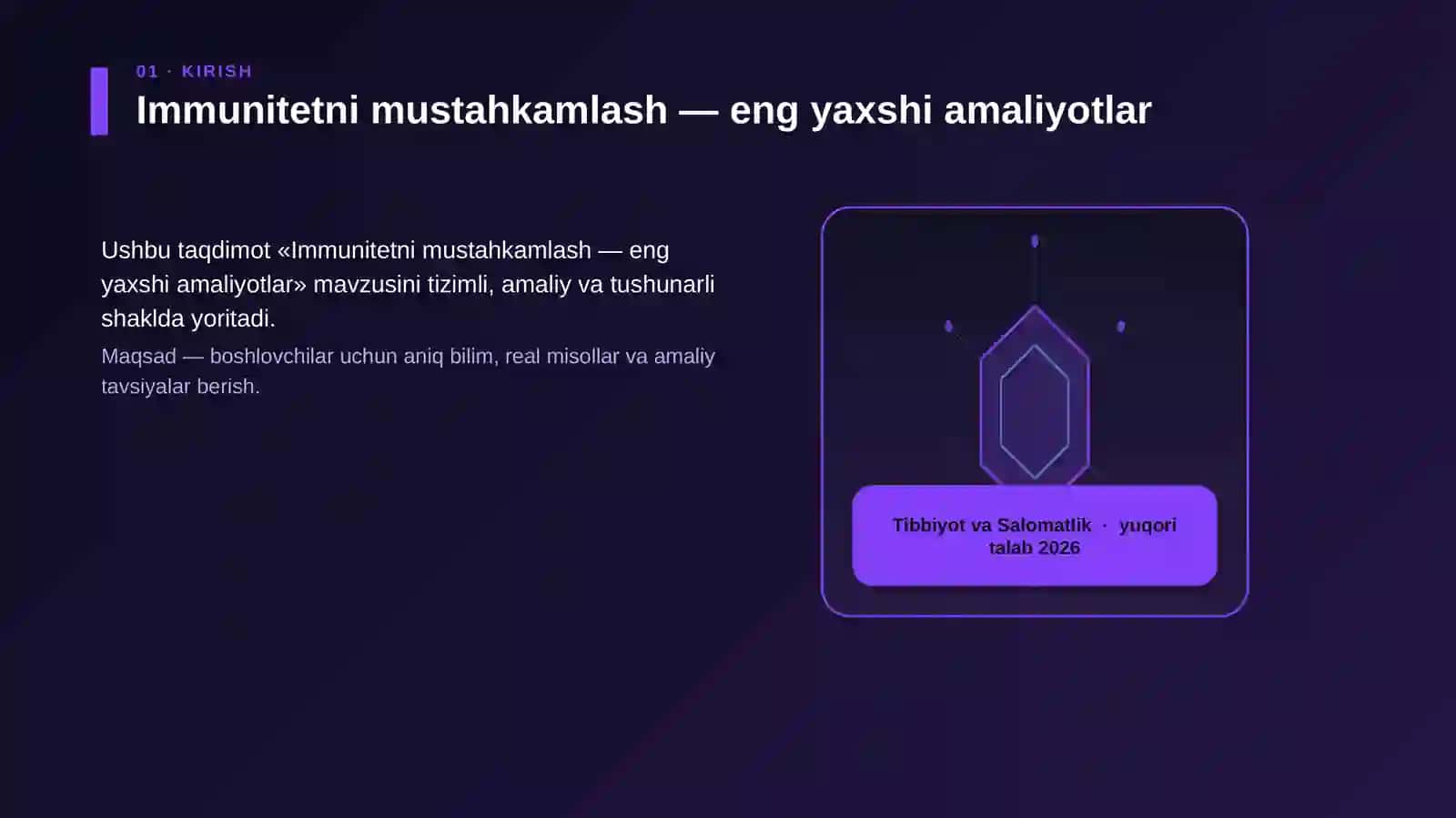 01 · KIRISH

Immunitetni mustahkamlash — eng yaxshi amaliyotlar

Ushbu taqdimot «Immunitetni mustahkamlash — eng yaxshi amaliyotlar» mavzusini tizimli, amaliy va tushunarli shaklda yoritadi.

Maqsad — boshlovchilar uchun aniq bilim, real misollar va amaliy tavsiyalar berish.

Tibbiyot va Salomatlik · yuqori talab 2026